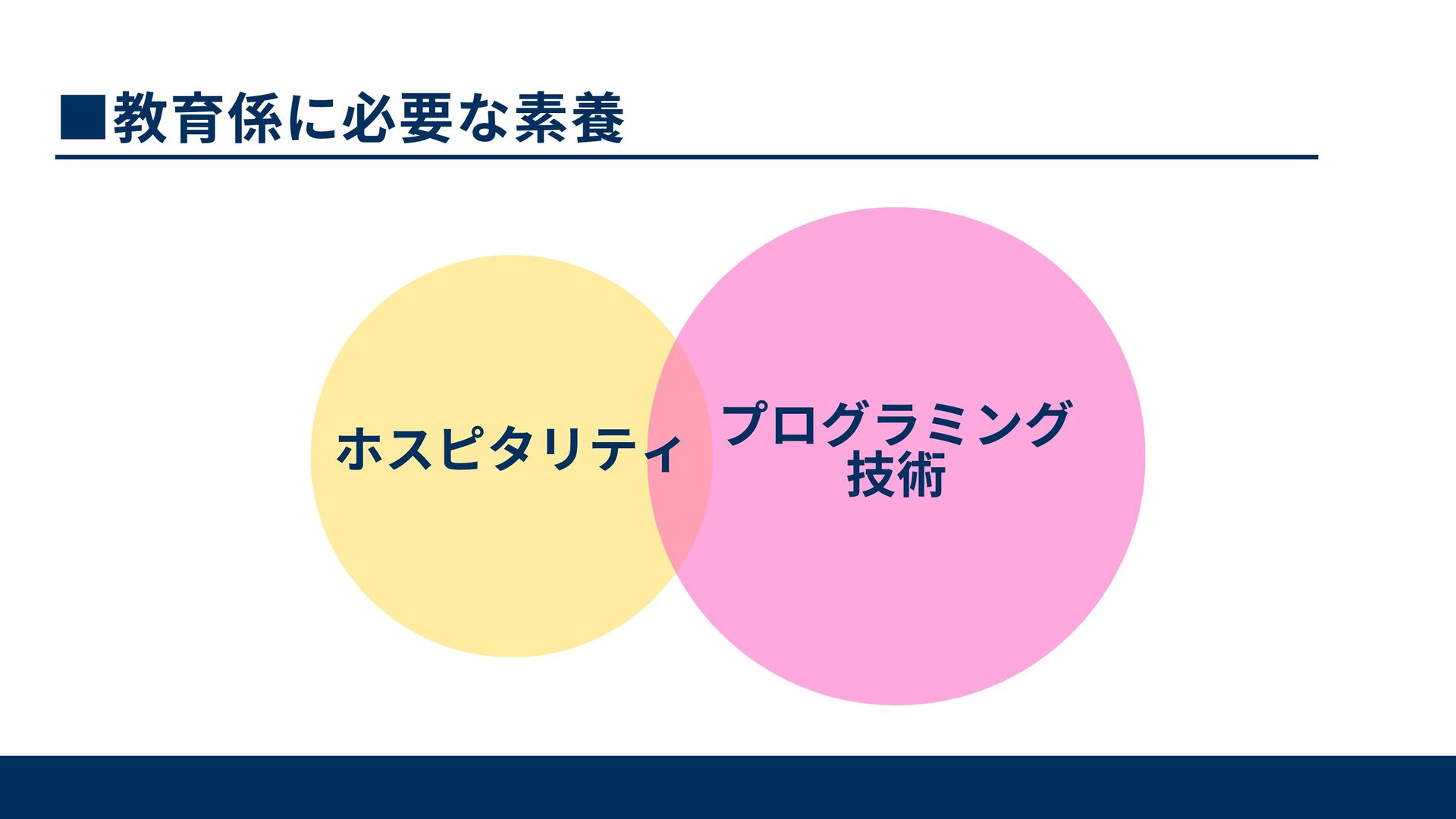 ■教育係に必要な素養

ホスピタリティ

プログラミング
技術